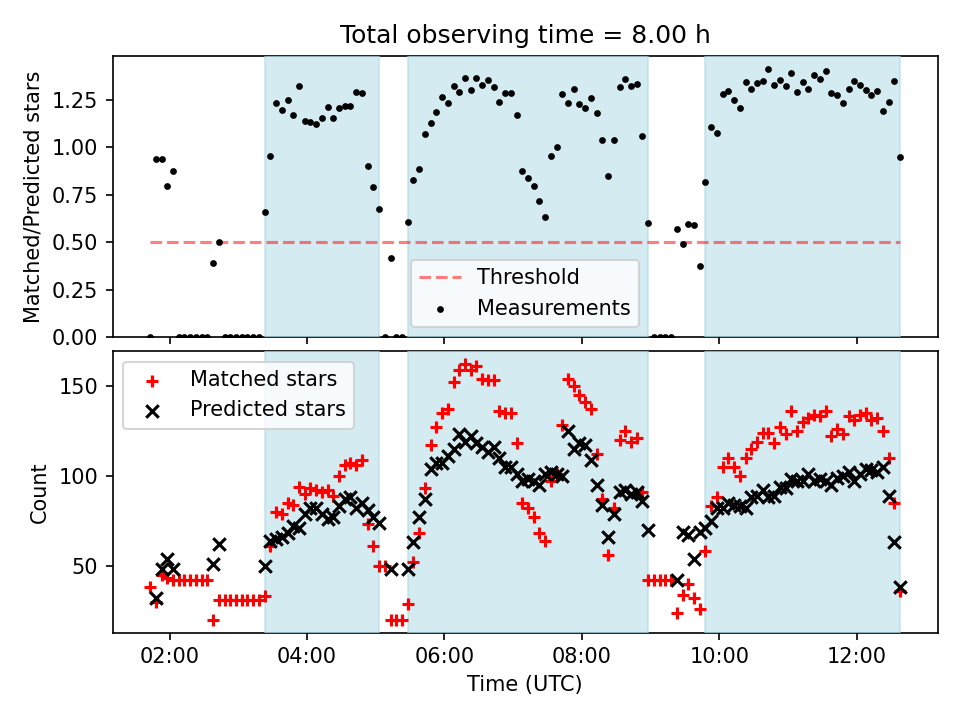 Total observing time = 8.00 h

Matched/Predicted stars

1.25
1.00
0.75
0.50
0.25
0.00

Threshold
Measurements

Matched stars
Predicted stars

Count

150
100
50

02:00
04:00
06:00
08:00
10:00
12:00

Time (UTC)